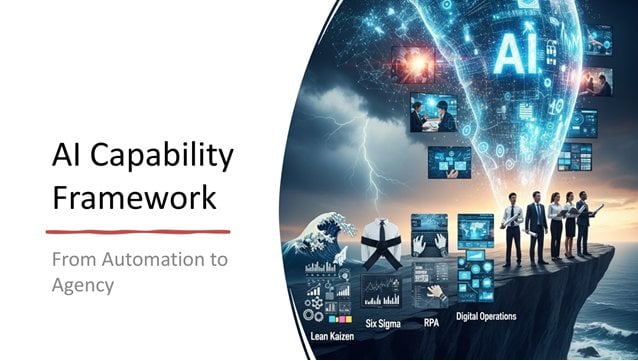 AI Capability Framework

From Automation to Agency

AI

Lean Kaizen

Six Sigma

RPA

Digital Operations